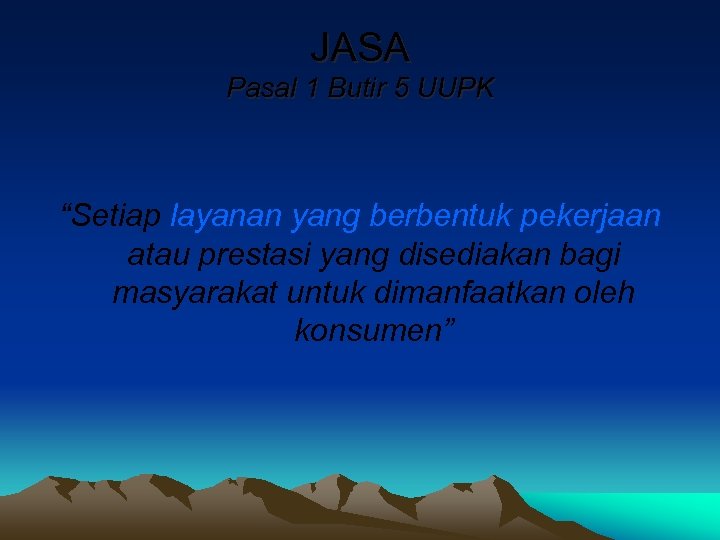 JASA
Pasal 1 Butir 5 UUPK

“Setiap layanan yang berbentuk pekerjaan atau prestasi yang disediakan bagi masyarakat untuk dimanfaatkan oleh konsumen”